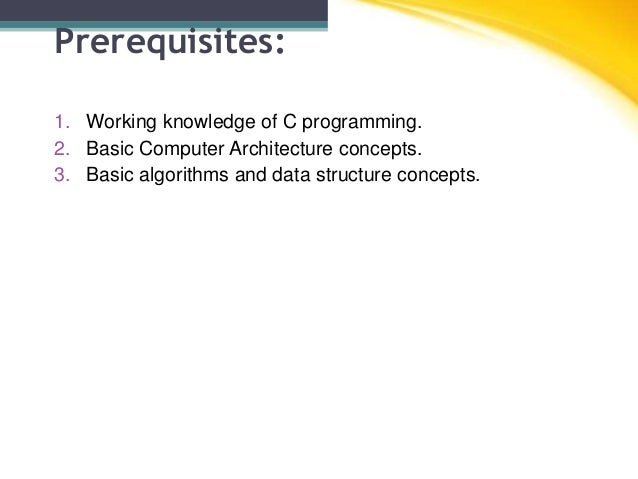 Prerequisites:

1. Working knowledge of C programming.
2. Basic Computer Architecture concepts.
3. Basic algorithms and data structure concepts.